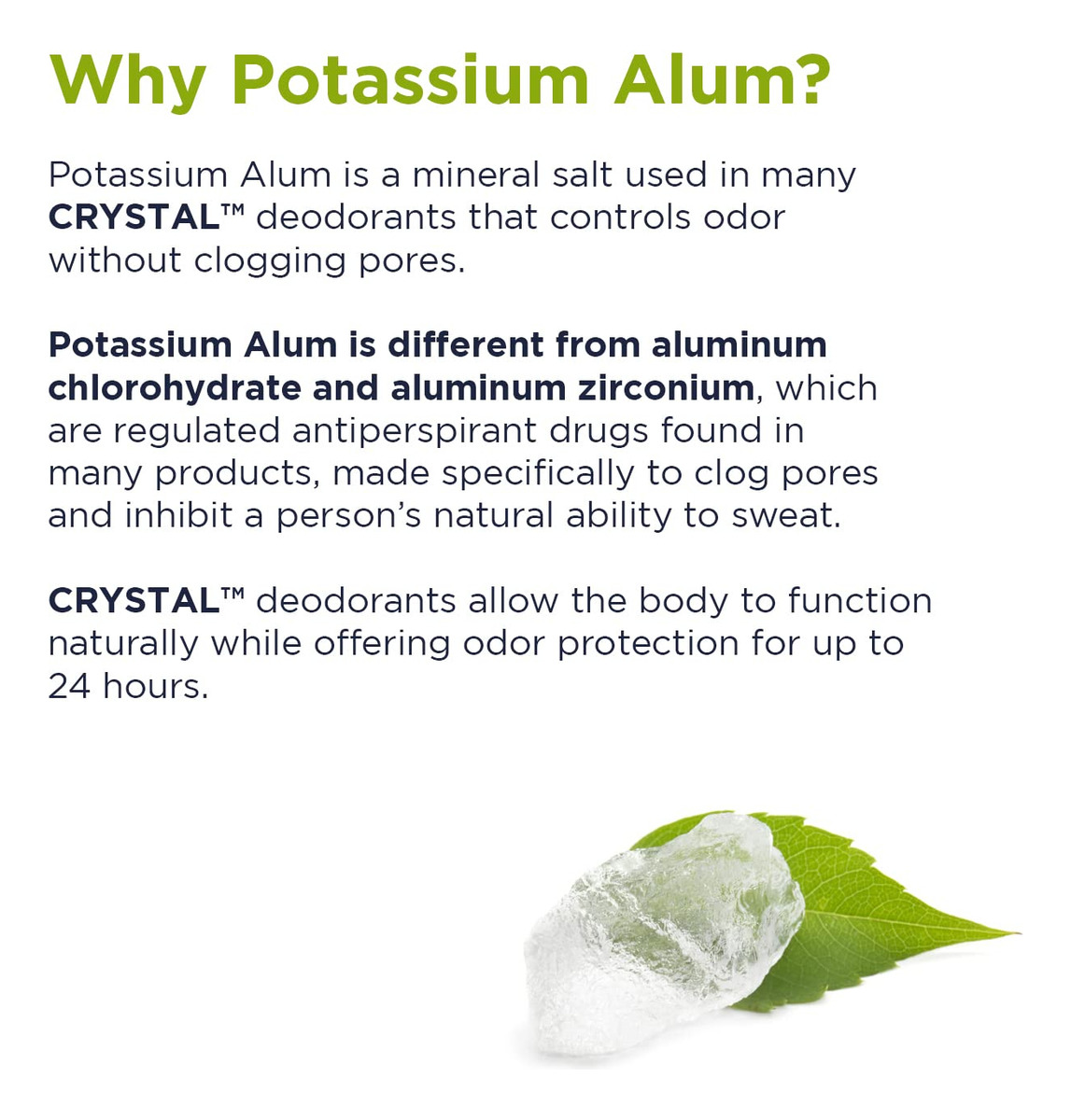 Why Potassium Alum?

Potassium Alum is a mineral salt used in many CRYSTAL™ deodorants that controls odor without clogging pores.

Potassium Alum is different from aluminum chlorohydrate and aluminum zirconium, which are regulated antiperspirant drugs found in many products, made specifically to clog pores and inhibit a person's natural ability to sweat.

CRYSTAL™ deodorants allow the body to function naturally while offering odor protection for up to 24 hours.